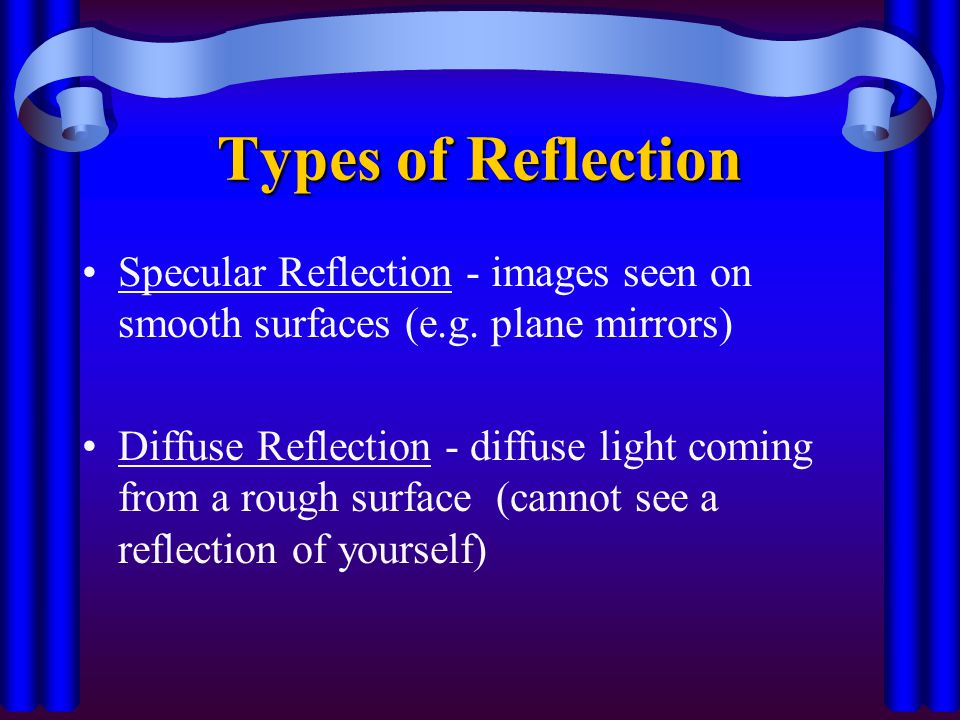 Types of Reflection

• Specular Reflection - images seen on smooth surfaces (e.g. plane mirrors)

• Diffuse Reflection - diffuse light coming from a rough surface (cannot see a reflection of yourself)